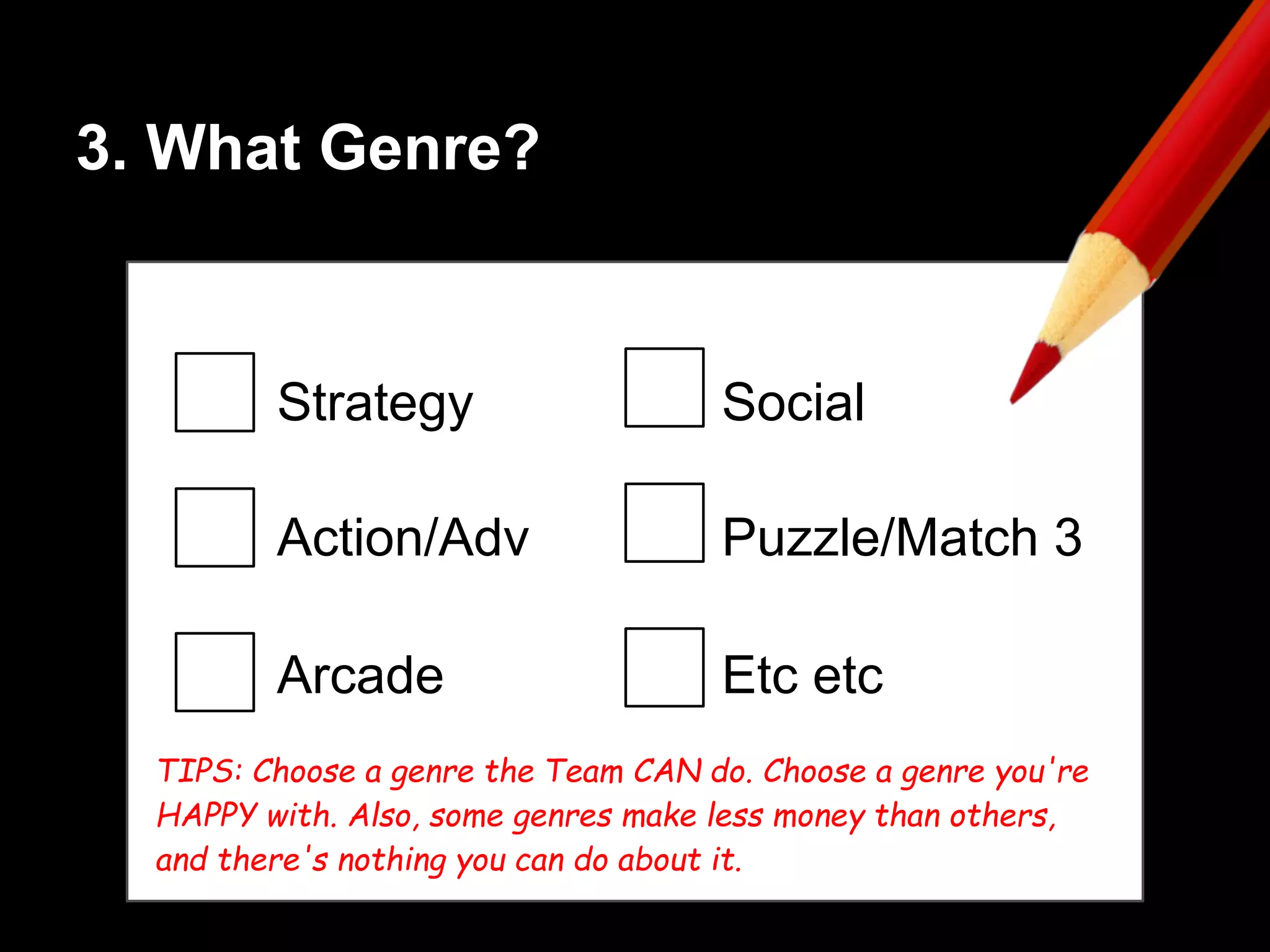 3. What Genre?

Strategy

Action/Adv

Arcade

Social

Puzzle/Match 3

Etc etc

TIPS: Choose a genre the Team CAN do. Choose a genre you're HAPPY with. Also, some genres make less money than others, and there's nothing you can do about it.